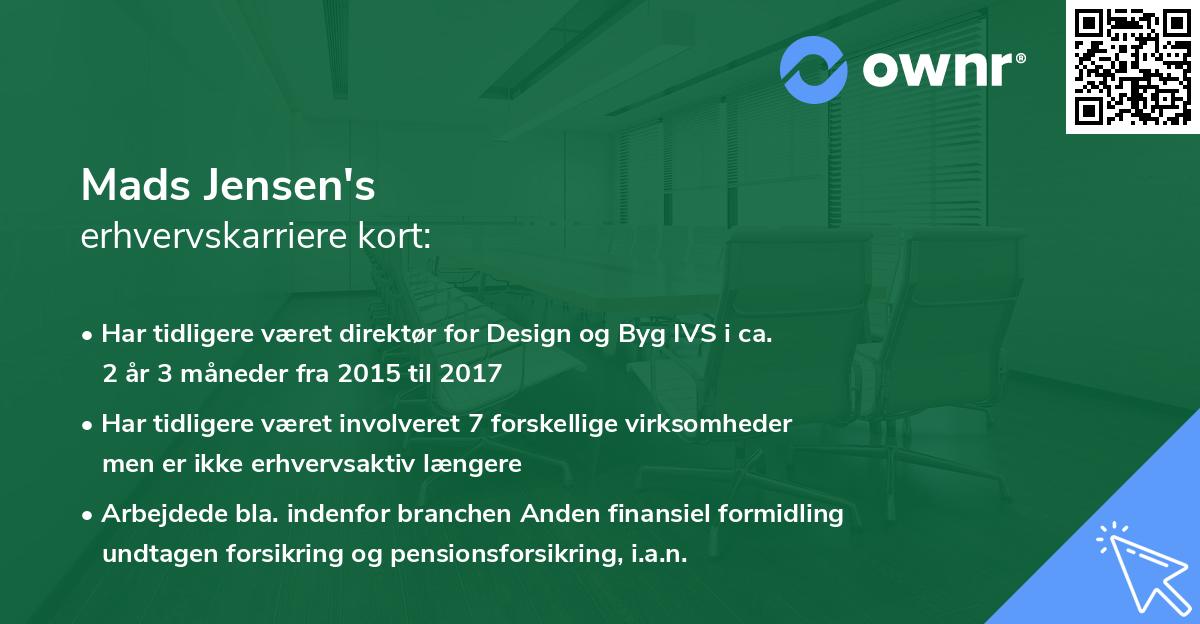 ownr®

Mads Jensen's
erhvervskarriere kort:

• Har tidligere været direktør for Design og Byg IVS i ca. 2 år 3 måneder fra 2015 til 2017

• Har tidligere været involveret 7 forskellige virksomheder men er ikke erhvervsaktiv længere

• Arbejdede bla. indenfor branchen Anden finansiel formidling undtagen forsikring og pensionsforsikring, i.a.n.